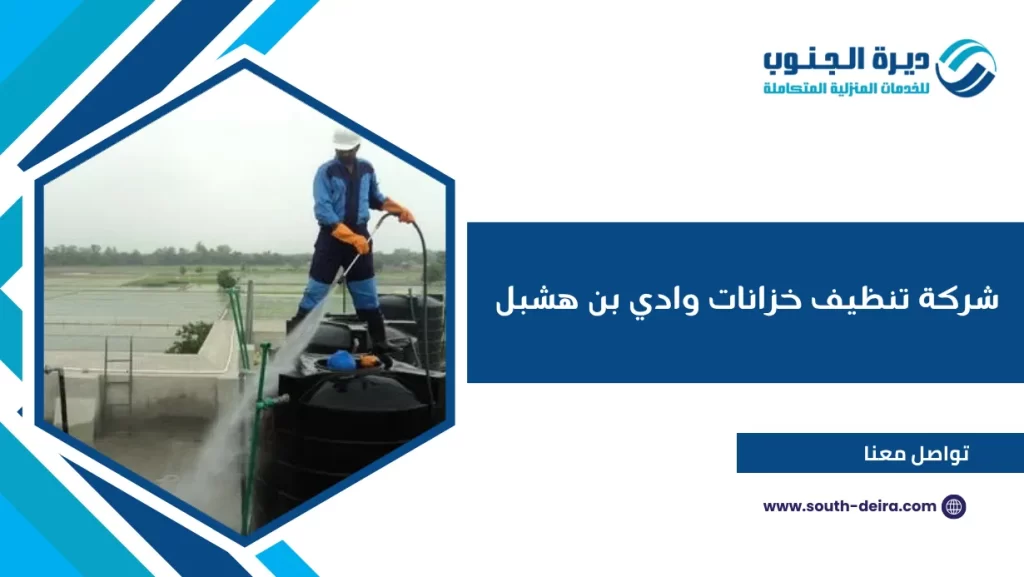 ديرة الجنوب
للخدمات المنزلية المتكاملة

شركة تنظيف خزانات وادي بن هشبل

تواصل معنا

www.south-deira.com